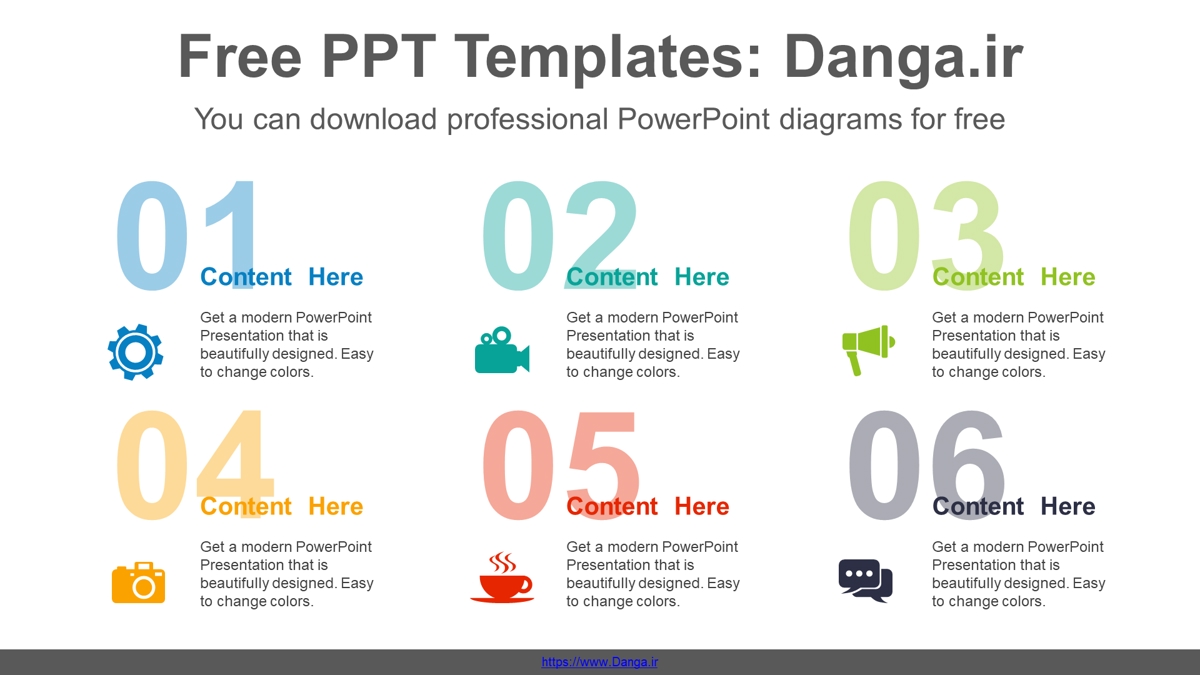 Free PPT Templates: Danga.ir

You can download professional PowerPoint diagrams for free

01

Content Here

Get a modern PowerPoint Presentation that is beautifully designed. Easy to change colors.

02

Content Here

Get a modern PowerPoint Presentation that is beautifully designed. Easy to change colors.

03

Content Here

Get a modern PowerPoint Presentation that is beautifully designed. Easy to change colors.

04

Content Here

Get a modern PowerPoint Presentation that is beautifully designed. Easy to change colors.

05

Content Here

Get a modern PowerPoint Presentation that is beautifully designed. Easy to change colors.

06

Content Here

Get a modern PowerPoint Presentation that is beautifully designed. Easy to change colors.

https://www.Danga.ir